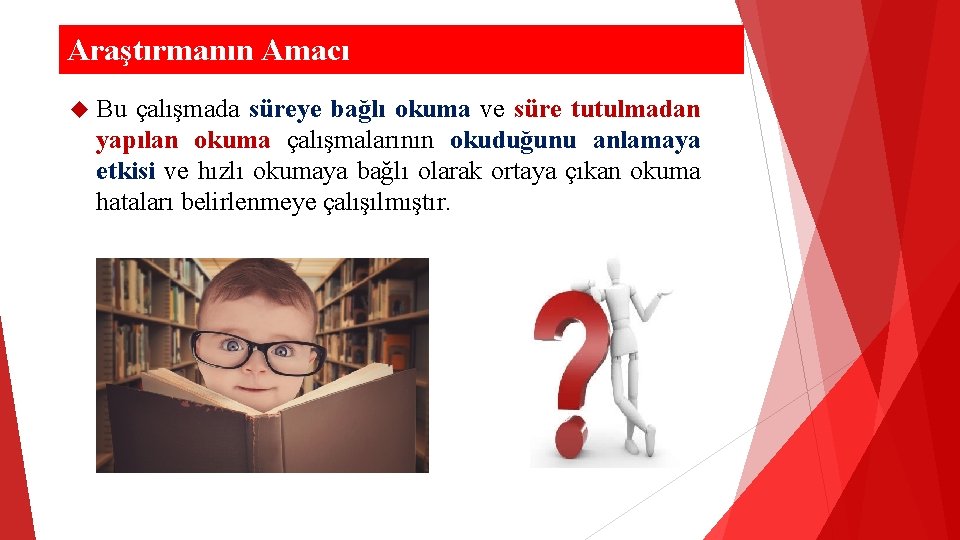 Araştırmanın Amacı

Bu çalışmada süreye bağlı okuma ve süre tutulmadan yapılan okuma çalışmalarının okuduğunu anlamaya etkisi ve hızlı okumaya bağlı olarak ortaya çıkan okuma hataları belirlenmeye çalışılmıştır.